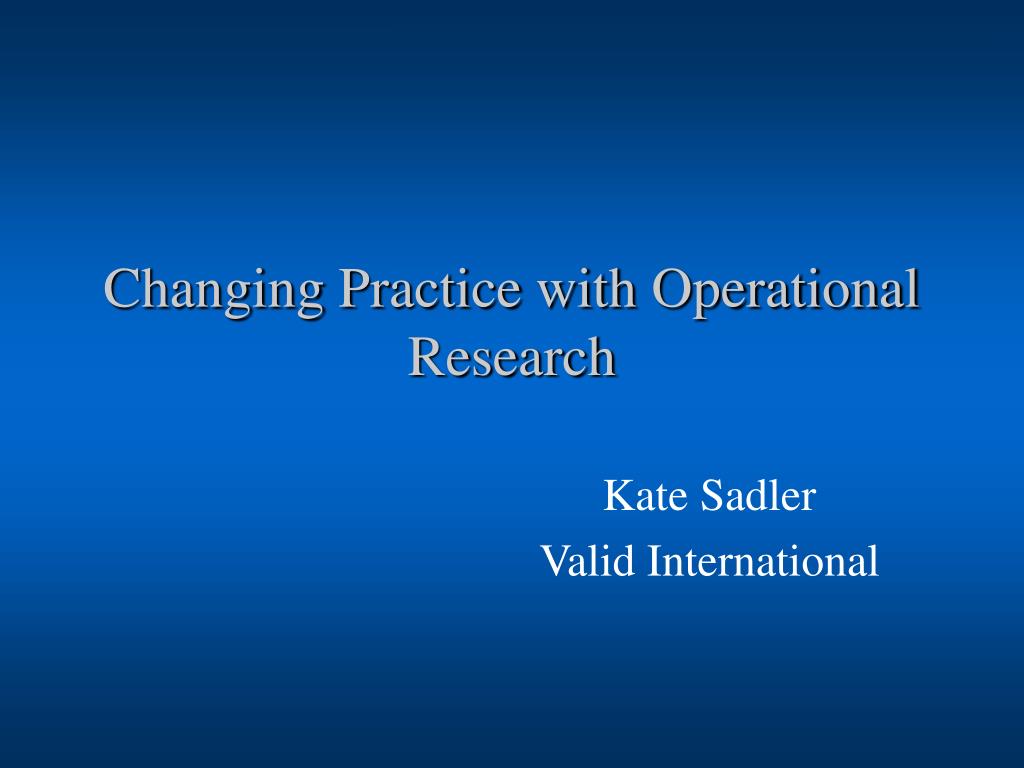 Changing Practice with Operational Research

Kate Sadler
Valid International